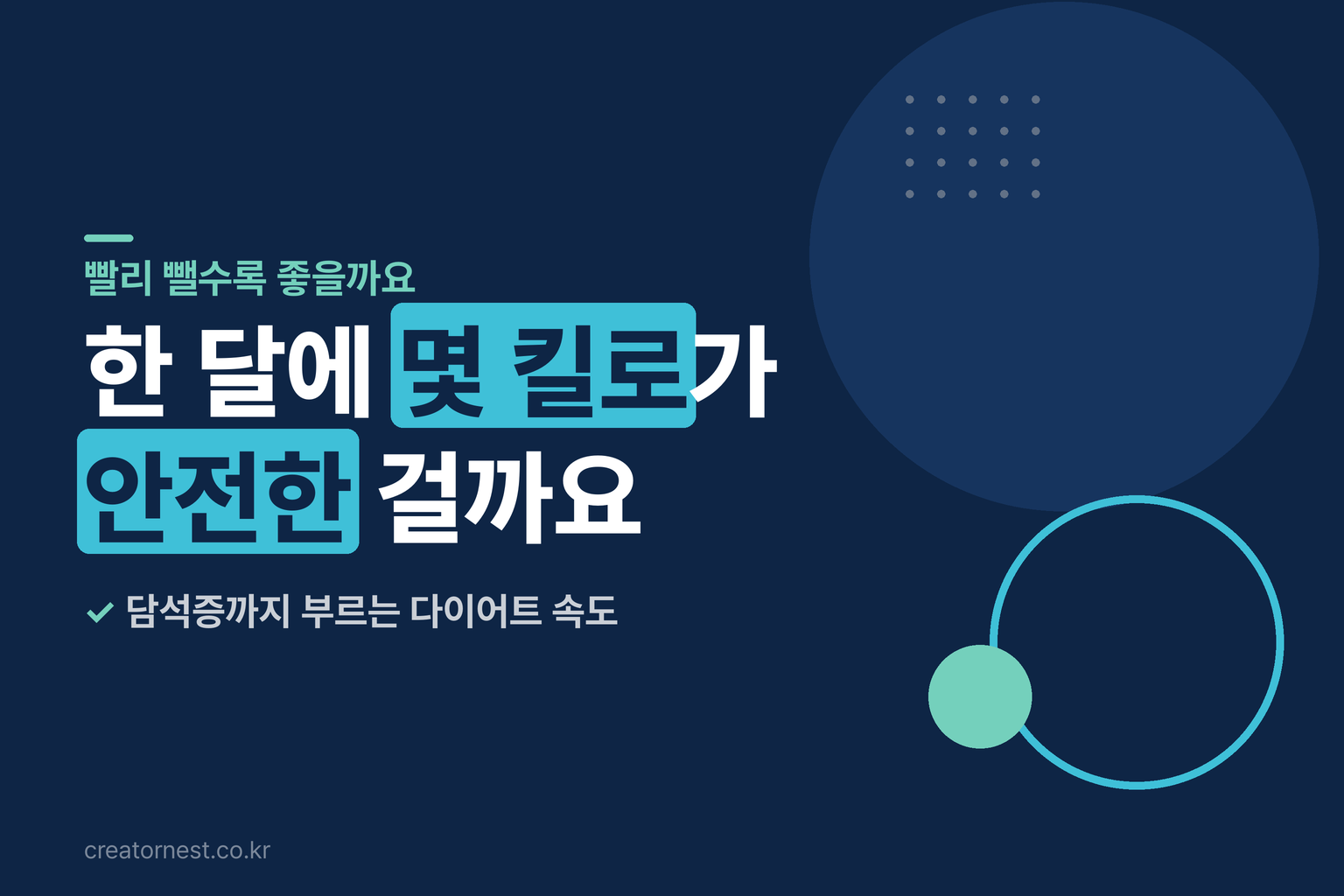 빨리 뺄수록 좋을까요

한 달에 몇 킬로가 안전한 걸까요

담석증까지 부르는 다이어트 속도

creatornest.co.kr